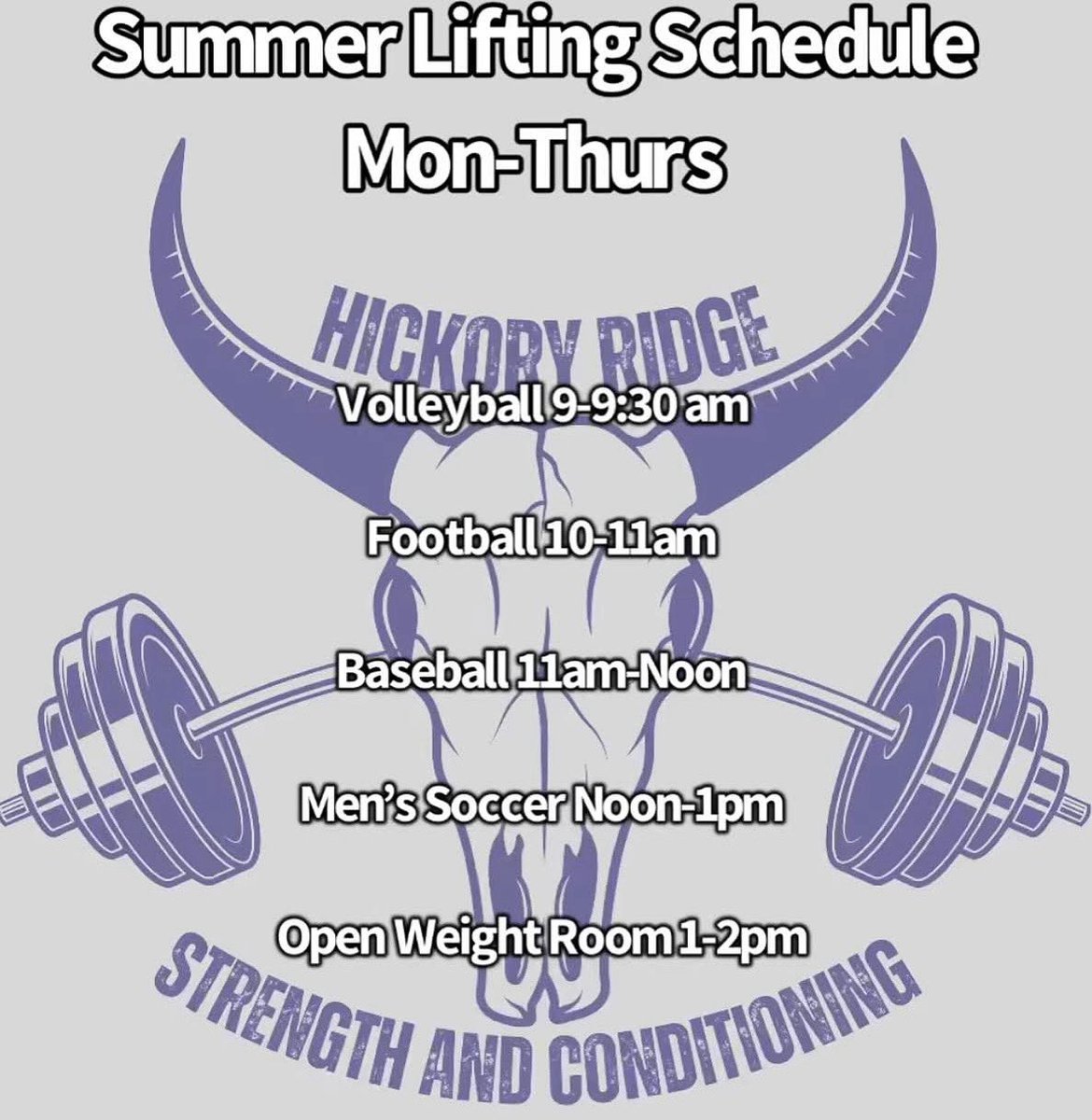 Summer Lifting Schedule
Mon-Thurs

HICKORY RIDGE

Volleyball 9-9:30 am

Football 10-11am

Baseball 11am-Noon

Men's Soccer Noon-1pm

Open Weight Room 1-2pm

STRENGTH AND CONDITIONING